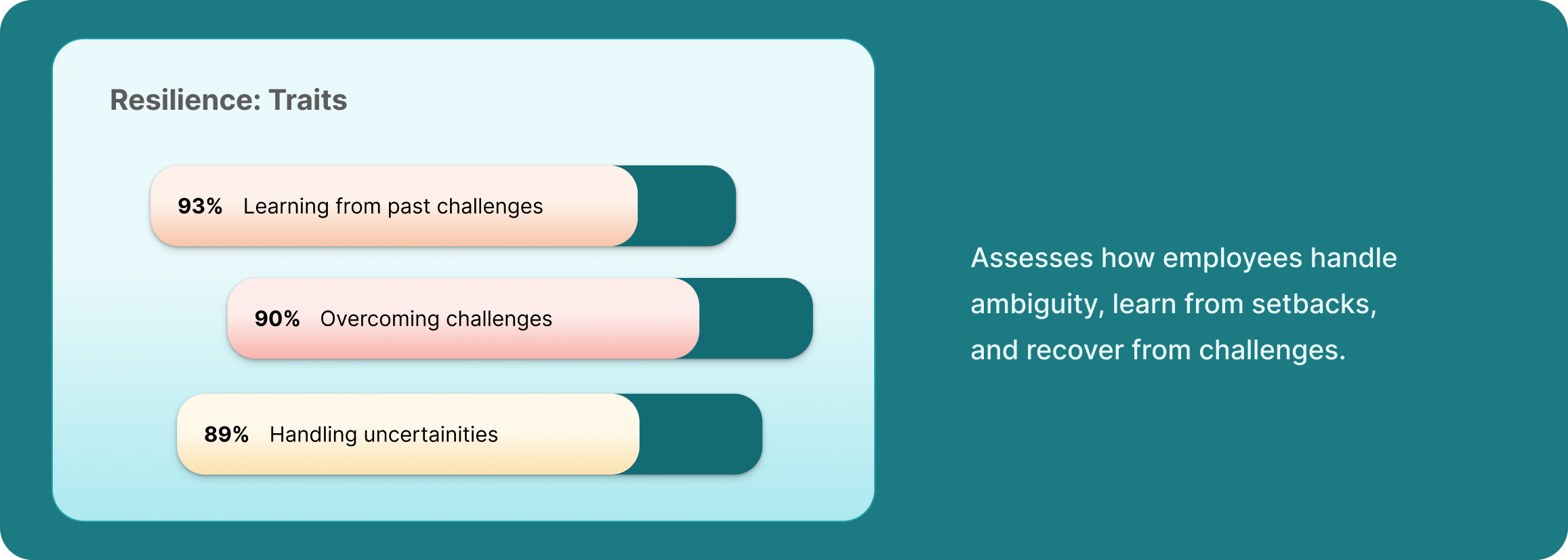 Resilience: Traits

93% Learning from past challenges

90% Overcoming challenges

89% Handling uncertainities

Assesses how employees handle ambiguity, learn from setbacks, and recover from challenges.